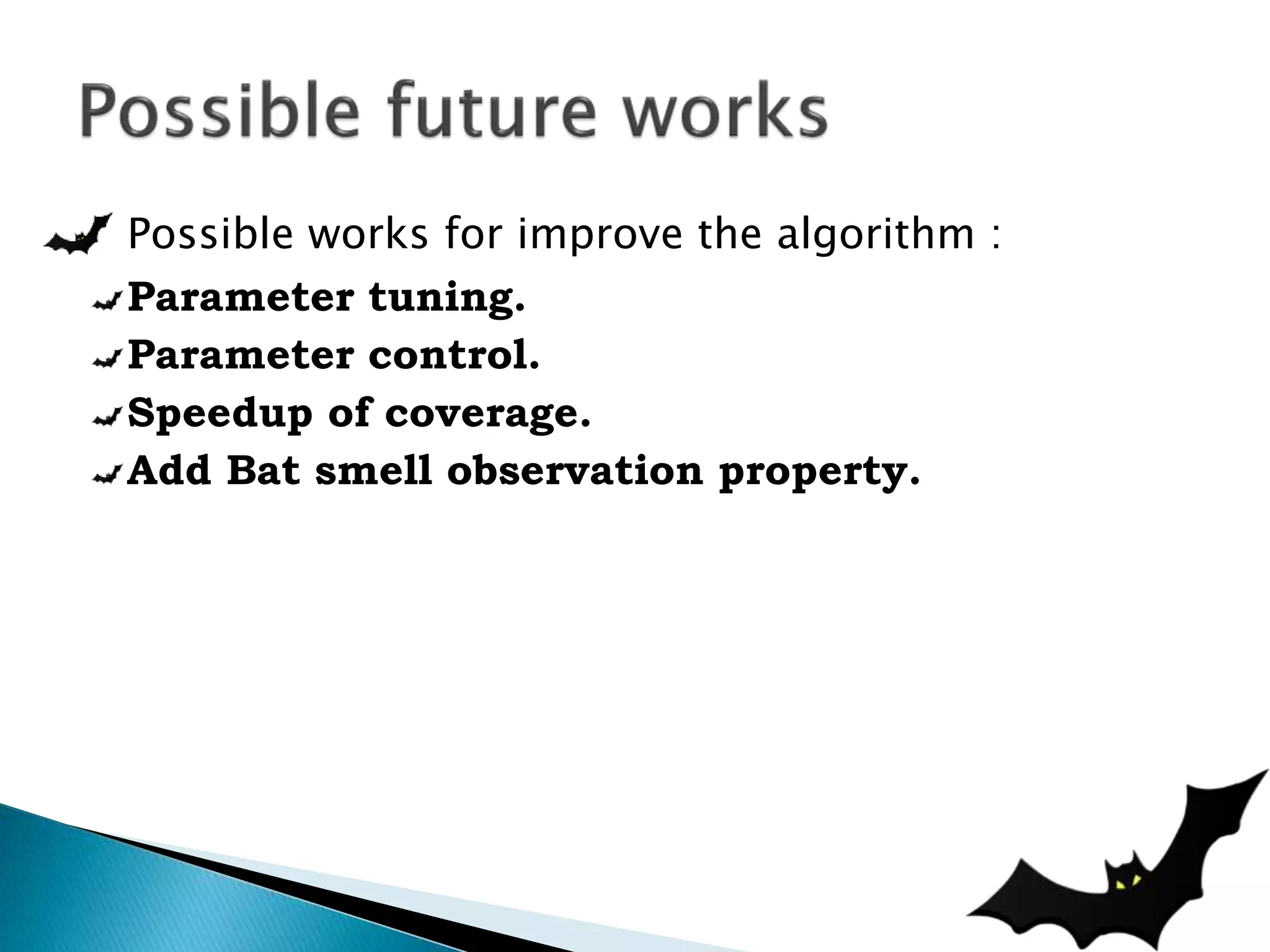 Possible future works

Possible works for improve the algorithm :

Parameter tuning.

Parameter control.

Speedup of coverage.

Add Bat smell observation property.